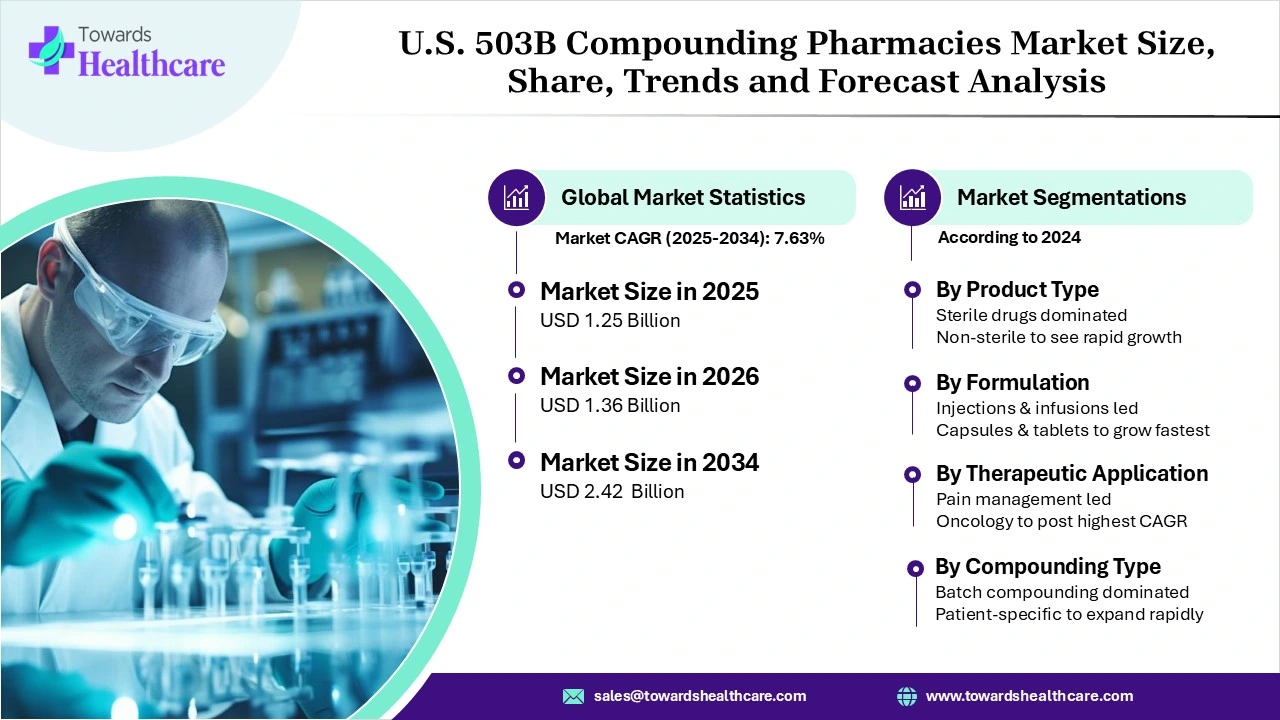 Towards Healthcare

U.S. 503B Compounding Pharmacies Market Size, Share, Trends and Forecast Analysis

Global Market Statistics

Market CAGR (2025-2034): 7.63%

Market Size in 2025
USD 1.25 Billion

Market Size in 2026
USD 1.36 Billion

Market Size in 2034
USD 2.42 Billion

Market Segmentations

According to 2024

By Product Type
Sterile drugs dominated
Non-sterile to see rapid growth

By Formulation
Injections & infusions led
Capsules & tablets to grow fastest

By Therapeutic Application
Pain management led
Oncology to post highest CAGR

By Compounding Type
Batch compounding dominated
Patient-specific to expand rapidly

sales@towardshealthcare.com

www.towardshealthcare.com